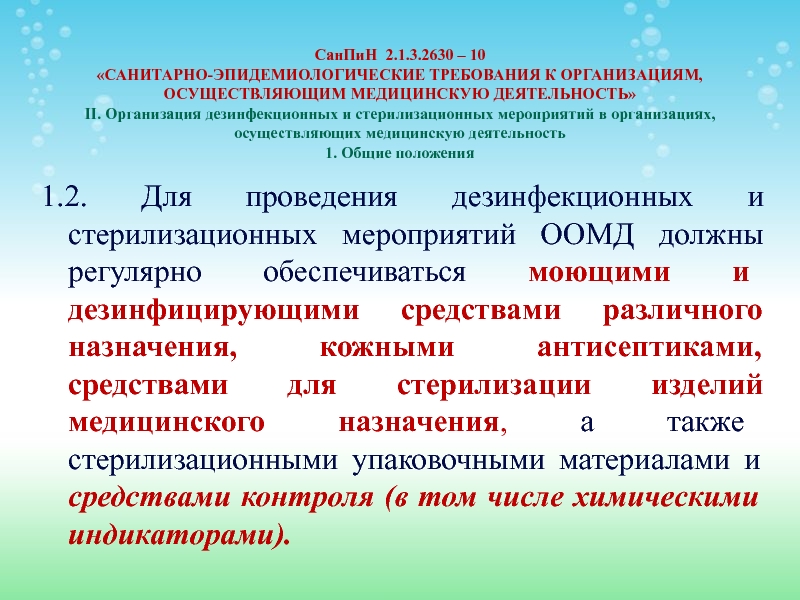 СанПиН 2.1.3.2630 – 10
«САНИТАРНО-ЭПИДЕМИОЛОГИЧЕСКИЕ ТРЕБОВАНИЯ К ОРГАНИЗАЦИЯМ, ОСУЩЕСТВЛЯЮЩИМ МЕДИЦИНСКУЮ ДЕЯТЕЛЬНОСТЬ»
II. Организация дезинфекционных и стерилизационных мероприятий в организациях, осуществляющих медицинскую деятельность
1. Общие положения

1.2. Для проведения дезинфекционных и стерилизационных мероприятий ООМД должны регулярно обеспечиваться моющими и дезинфицирующими средствами различного назначения, кожными антисептиками, средствами для стерилизации изделий медицинского назначения, а также стерилизационными упаковочными материалами и средствами контроля (в том числе химическими индикаторами).